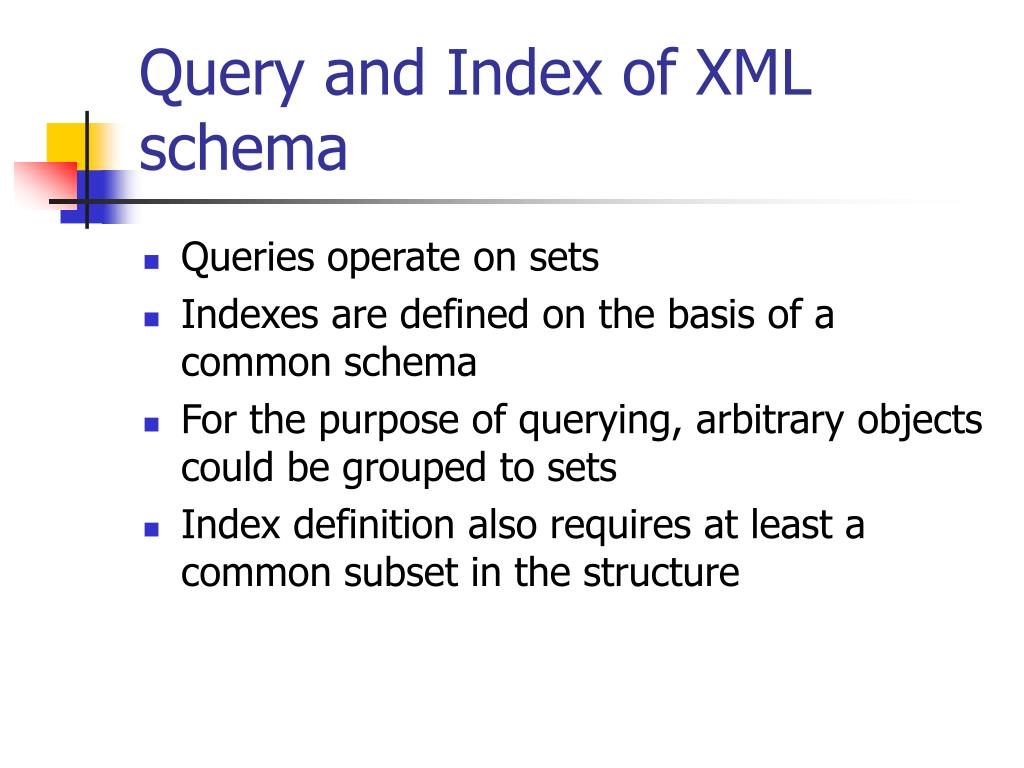 Query and Index of XML schema

- Queries operate on sets
- Indexes are defined on the basis of a common schema
- For the purpose of querying, arbitrary objects could be grouped to sets
- Index definition also requires at least a common subset in the structure